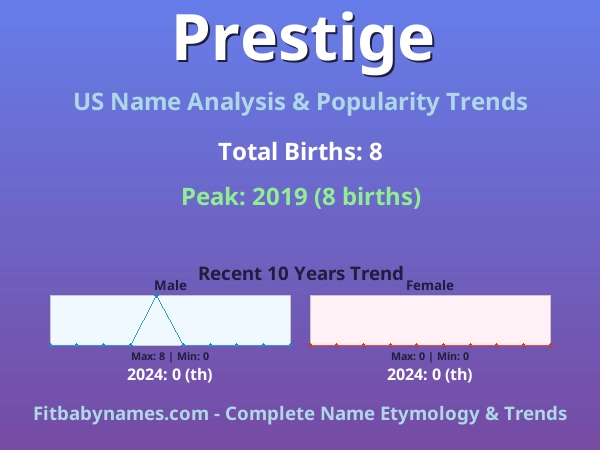 Prestige

US Name Analysis & Popularity Trends

Total Births: 8

Peak: 2019 (8 births)

Recent 10 Years Trend

Male

Max: 8 | Min: 0

2024: 0 (th)

Female

Max: 0 | Min: 0

2024: 0 (th)

Fitbabynames.com - Complete Name Etymology & Trends